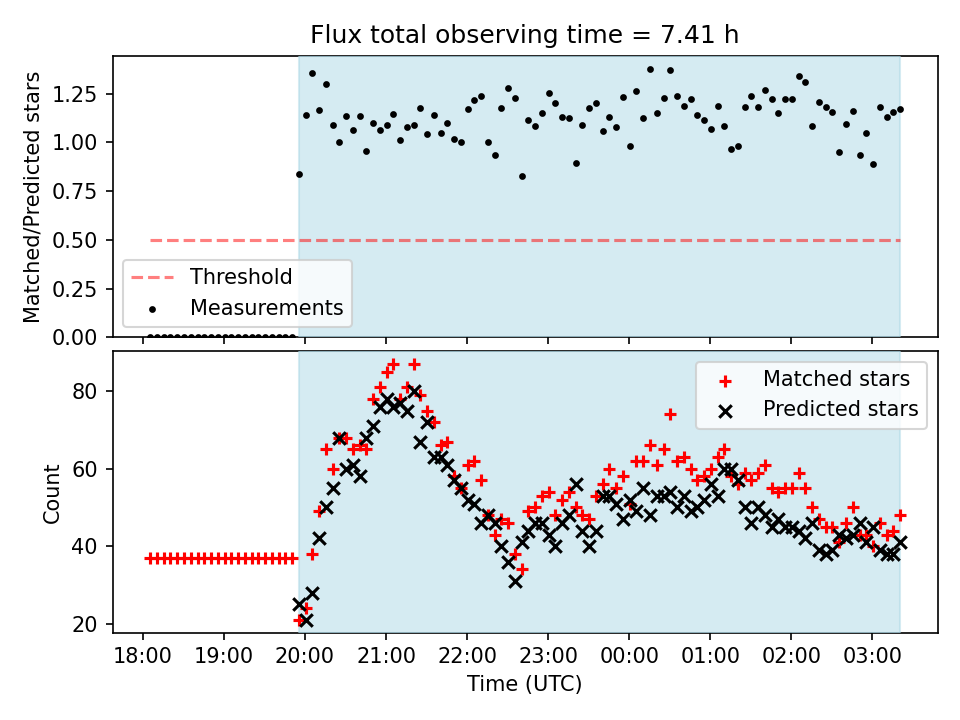 Flux total observing time = 7.41 h

Matched/Predicted stars

1.25
1.00
0.75
0.50
0.25
0.00

Threshold
Measurements

Count

80
60
40
20

Matched stars
Predicted stars

18:00
19:00
20:00
21:00
22:00
23:00
00:00
01:00
02:00
03:00

Time (UTC)